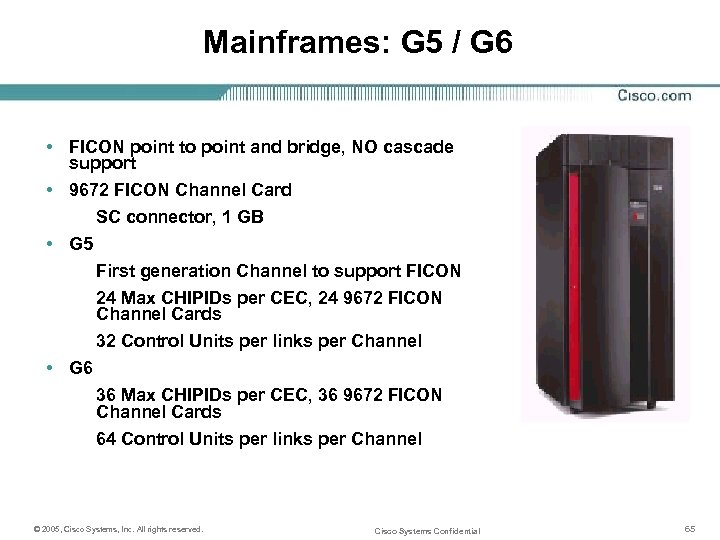 Mainframes: G5 / G6

Cisco.com

• FICON point to point and bridge, NO cascade support

• 9672 FICON Channel Card

SC connector, 1 GB

• G5

First generation Channel to support FICON

24 Max CHIPIDs per CEC, 24 9672 FICON Channel Cards

32 Control Units per links per Channel

• G6

36 Max CHIPIDs per CEC, 36 9672 FICON Channel Cards

64 Control Units per links per Channel

© 2005, Cisco Systems, Inc. All rights reserved.

Cisco Systems Confidential

65